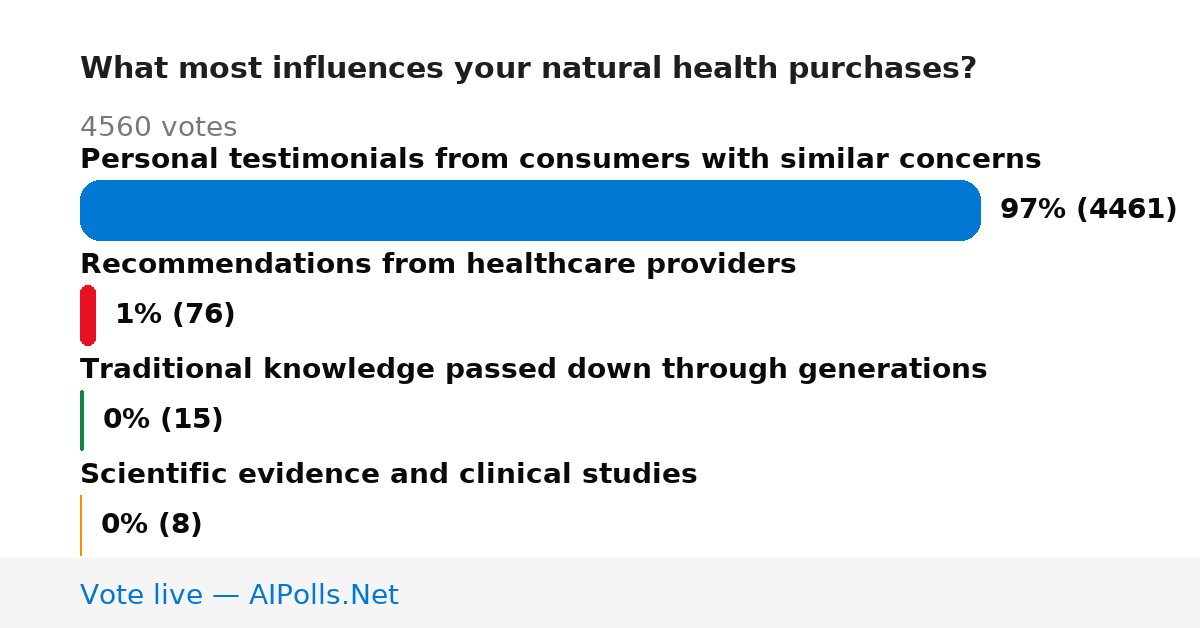 What most influences your natural health purchases?

4560 votes

Personal testimonials from consumers with similar concerns

97% (4461)

Recommendations from healthcare providers

1% (76)

Traditional knowledge passed down through generations

0% (15)

Scientific evidence and clinical studies

0% (8)

Vote live — AIPolls.Net